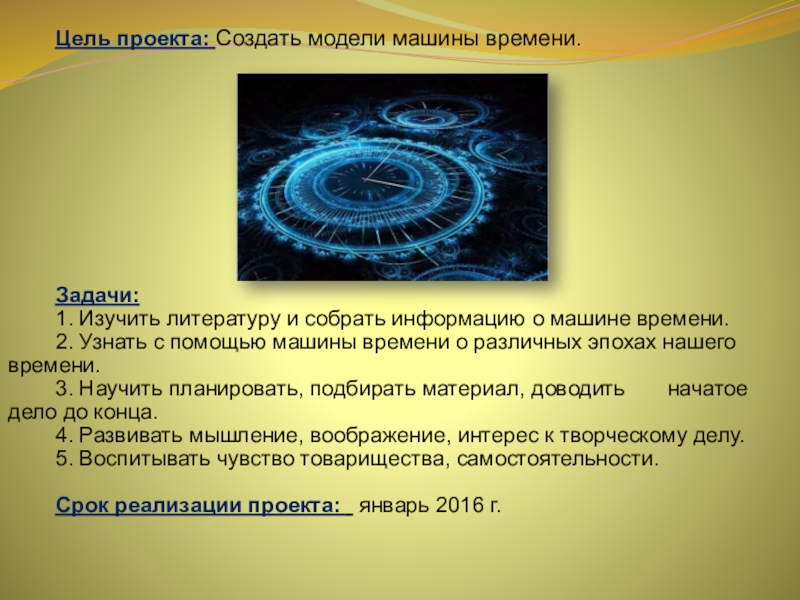 Цель проекта: Создать модели машины времени.

Задачи:
1. Изучить литературу и собрать информацию о машине времени.
2. Узнать с помощью машины времени о различных эпохах нашего времени.
3. Научить планировать, подбирать материал, доводить начатое дело до конца.
4. Развивать мышление, воображение, интерес к творческому делу.
5. Воспитывать чувство товарищества, самостоятельности.

Срок реализации проекта: январь 2016 г.